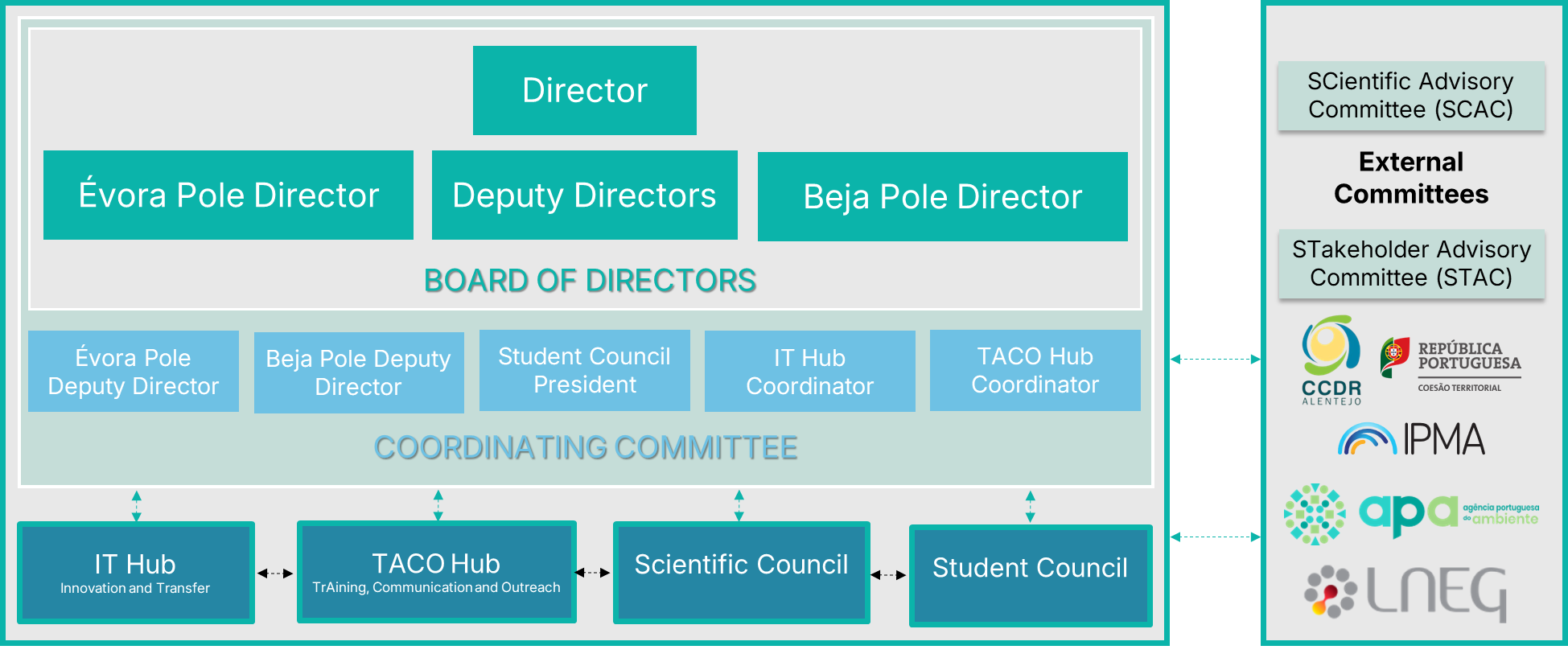 Director

Évora Pole Director

Deputy Directors

Beja Pole Director

BOARD OF DIRECTORS

Évora Pole Deputy Director

Beja Pole Deputy Director

Student Council President

IT Hub Coordinator

TACO Hub Coordinator

COORDINATING COMMITTEE

IT Hub
Innovation and Transfer

TACO Hub
TrAining, Communication and Outreach

Scientific Council

Student Council

SCientific Advisory Committee (SCAC)

External Committees

STakeholder Advisory Committee (STAC)

CCDR
ALENTEJO

REPÚBLICA PORTUGUESA
COESÃO TERRITORIAL

IPMA

apa agência portuguesa do ambiente

LNEG